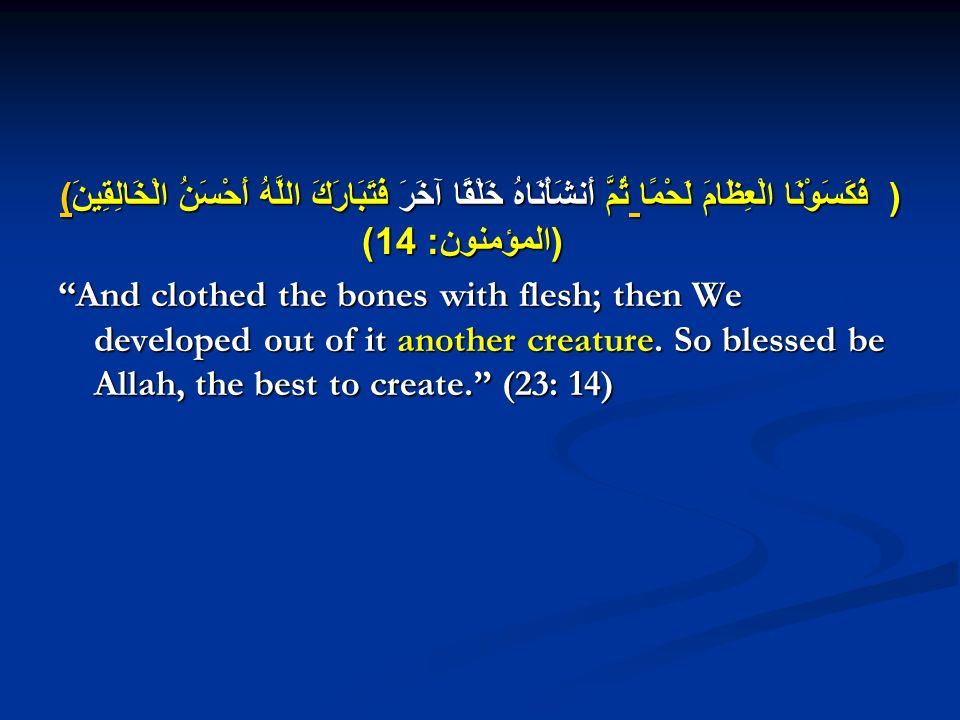 ( فَكَسَوْنَا الْعِظَامَ لَحْمًا ثُمَّ أَنشَأْنَاهُ خَلْقًا آخَرَ فَتَبَارَكَ اللَّهُ أَحْسَنُ الْخَالِقِينَ) (المؤمنون: 14)

“And clothed the bones with flesh; then We developed out of it another creature. So blessed be Allah, the best to create.” (23: 14)